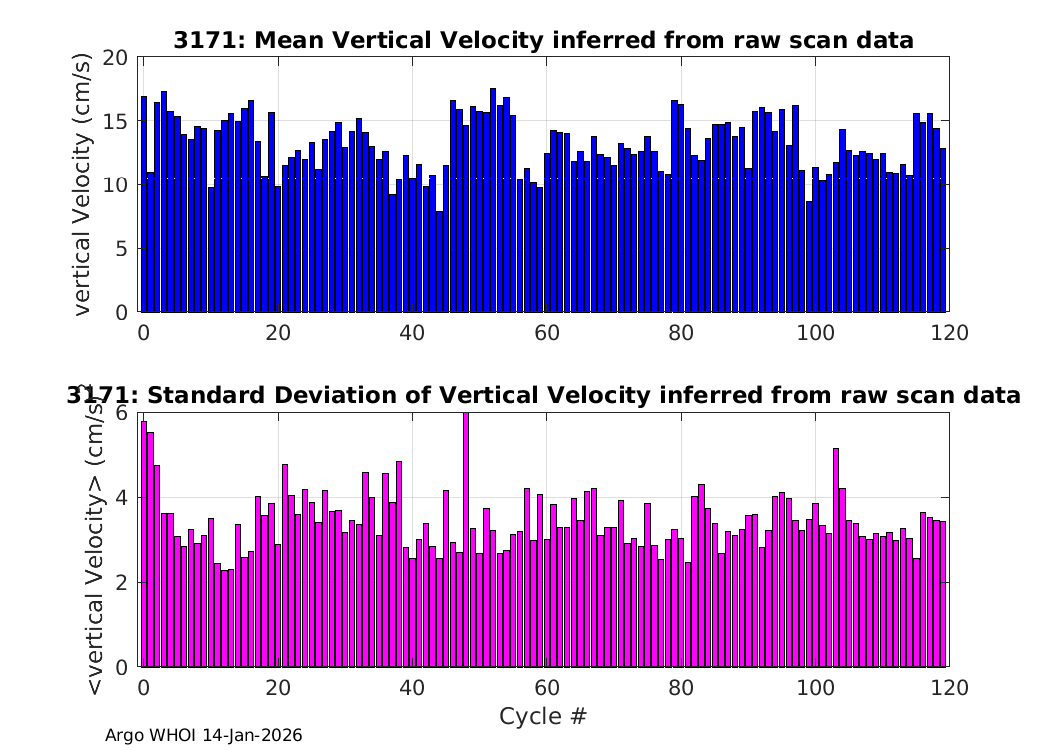 3171: Mean Vertical Velocity inferred from raw scan data

vertical Velocity (cm/s)

20
15
10
5
0

0 20 40 60 80 100 120

3171: Standard Deviation of Vertical Velocity inferred from raw scan data

<vertical Velocity> (cm/s)

6
4
2
0

0 20 40 60 80 100 120

Cycle #

Argo WHOI 14-Jan-2026